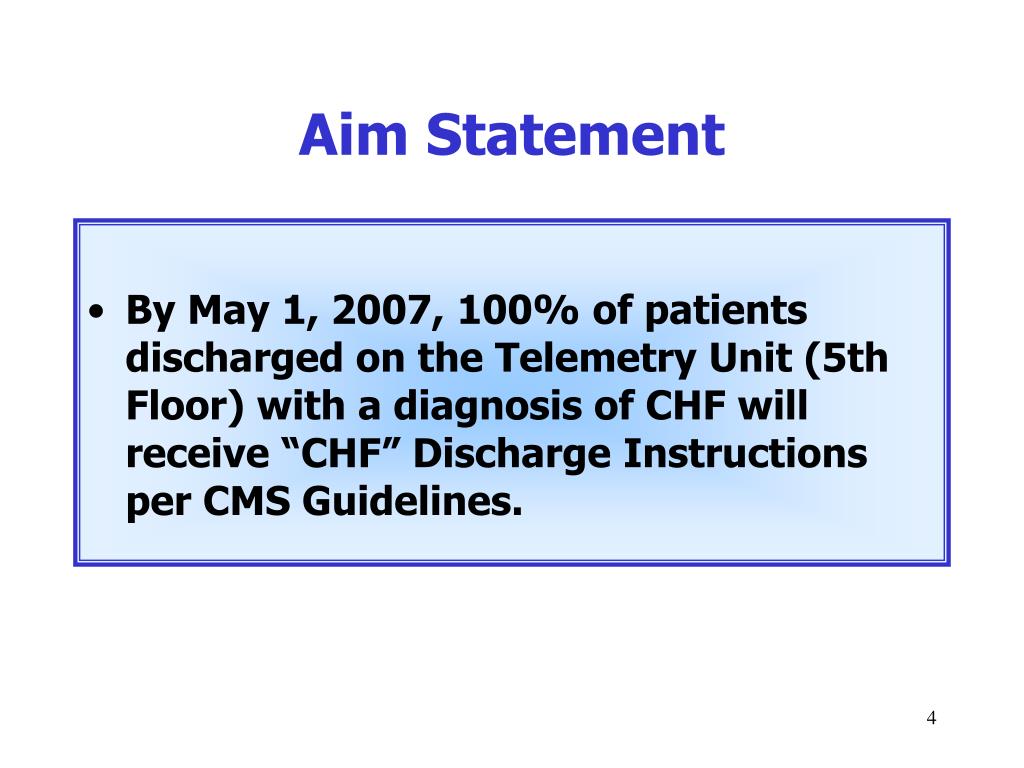 Aim Statement

• By May 1, 2007, 100% of patients discharged on the Telemetry Unit (5th Floor) with a diagnosis of CHF will receive “CHF” Discharge Instructions per CMS Guidelines.

4